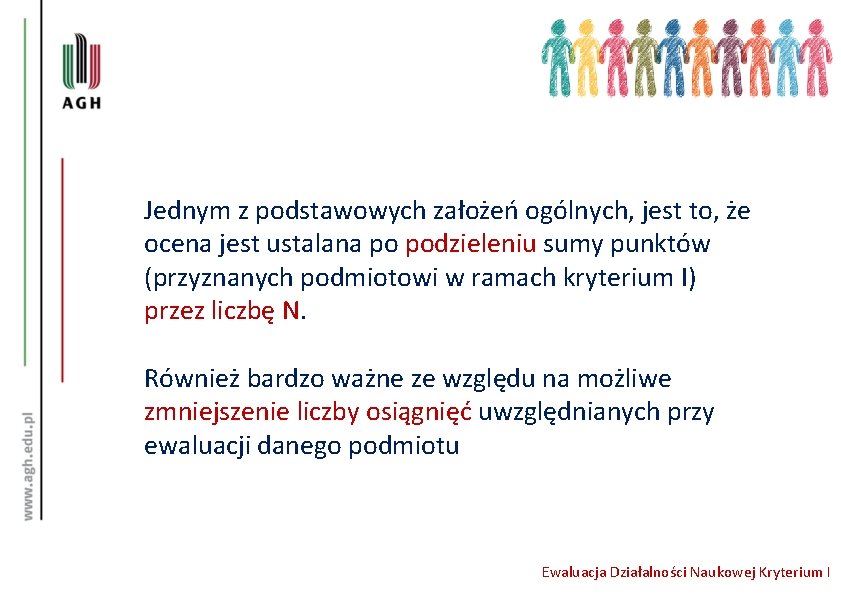 AGH

www.agh.edu.pl

Jednym z podstawowych założeń ogólnych, jest to, że ocena jest ustalana po podzieleniu sumy punktów (przyznanych podmiotowi w ramach kryterium I) przez liczbę N.

Również bardzo ważne ze względu na możliwe zmniejszenie liczby osiągnięć uwzględnianych przy ewaluacji danego podmiotu

Ewaluacja Działalności Naukowej Kryterium I